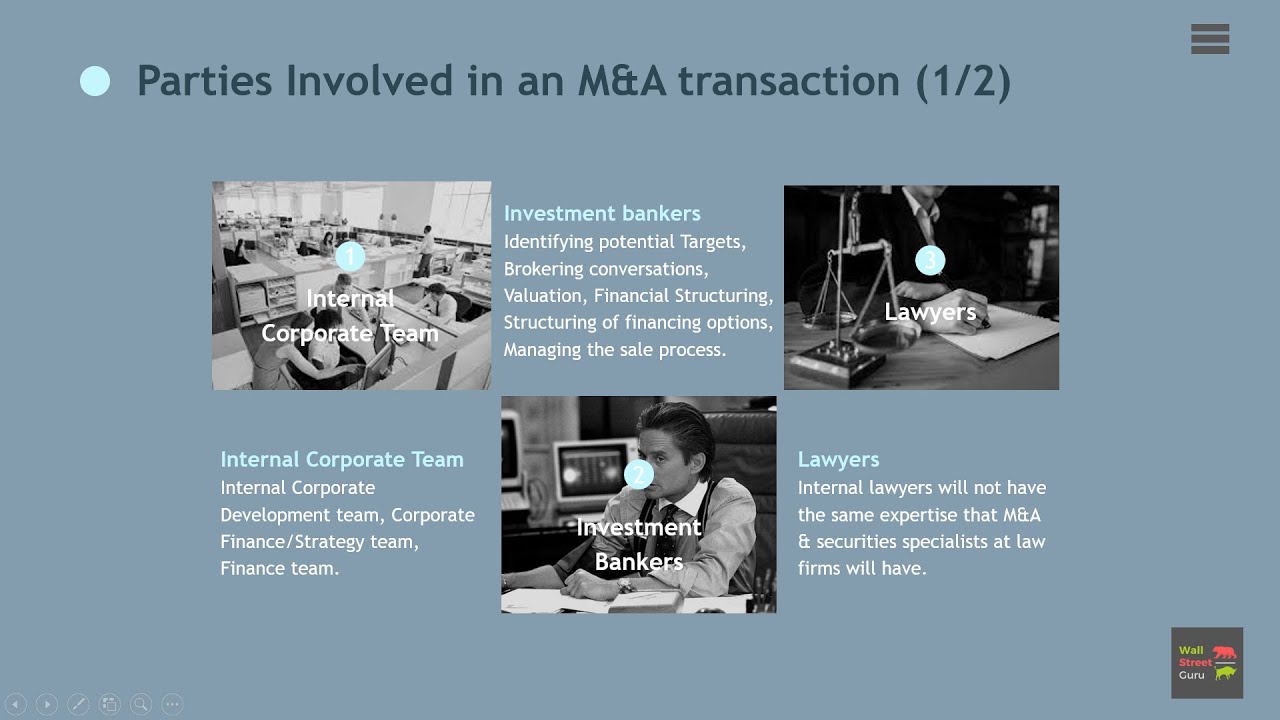 Parties Involved in an M&A transaction (1/2)

1
Internal Corporate Team

Investment bankers
Identifying potential Targets, Brokering conversations, Valuation, Financial Structuring, Structuring of financing options, Managing the sale process.

3
Lawyers

Internal Corporate Team
Internal Corporate Development team, Corporate Finance/Strategy team, Finance team.

2
Investment Bankers

Lawyers
Internal lawyers will not have the same expertise that M&A & securities specialists at law firms will have.

Wall Street Guru